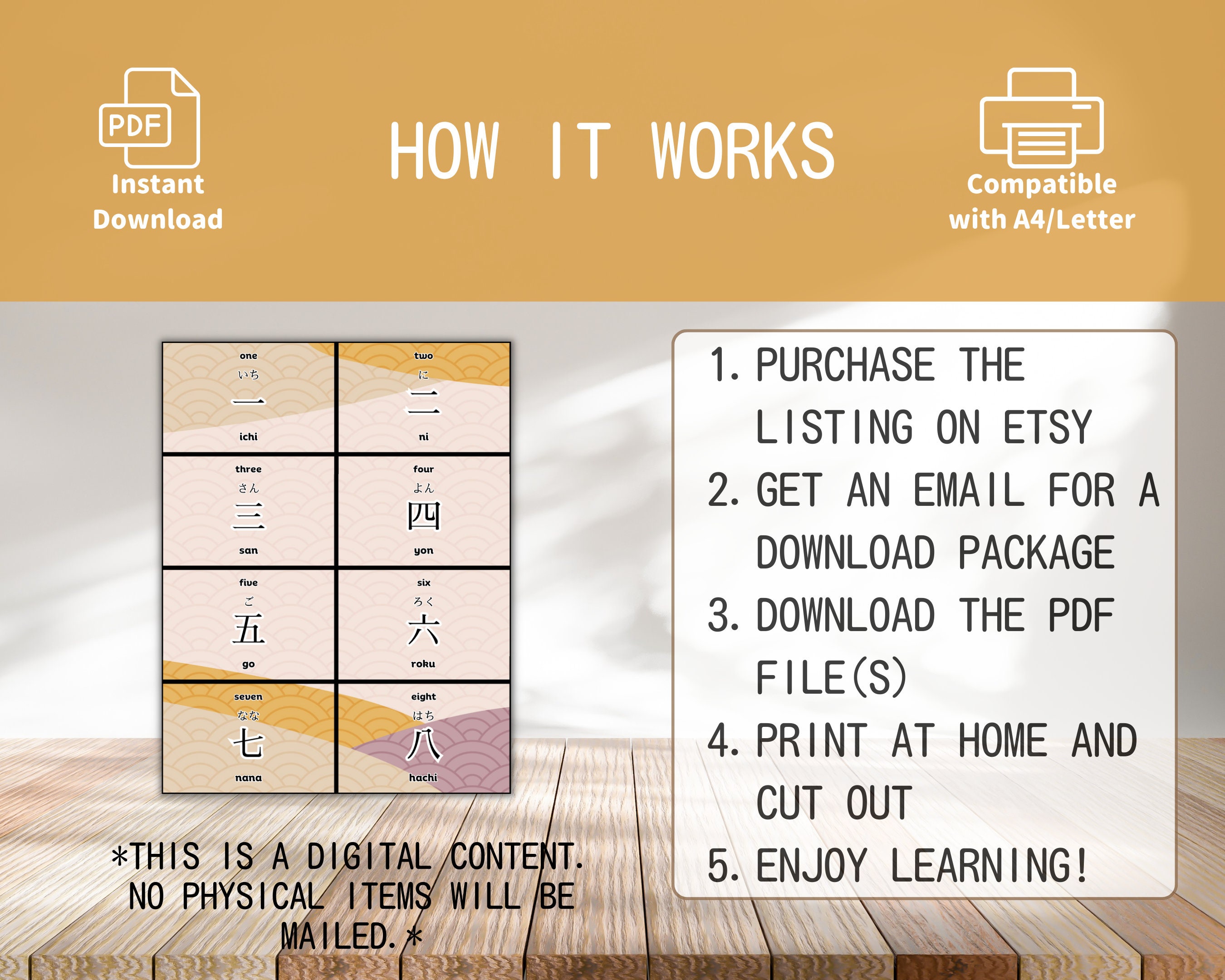 PDF
Instant Download

HOW IT WORKS

Compatible with A4/Letter

one
いち
一
ichi

two
に
二
ni

three
さん
三
san

four
よん
四
yon

five
ご
五
go

six
ろく
六
roku

seven
なな
七
nana

eight
はち
八
hachi

*THIS IS A DIGITAL CONTENT. NO PHYSICAL ITEMS WILL BE MAILED.*

1. PURCHASE THE LISTING ON ETSY
2. GET AN EMAIL FOR A DOWNLOAD PACKAGE
3. DOWNLOAD THE PDF FILE(S)
4. PRINT AT HOME AND CUT OUT
5. ENJOY LEARNING!